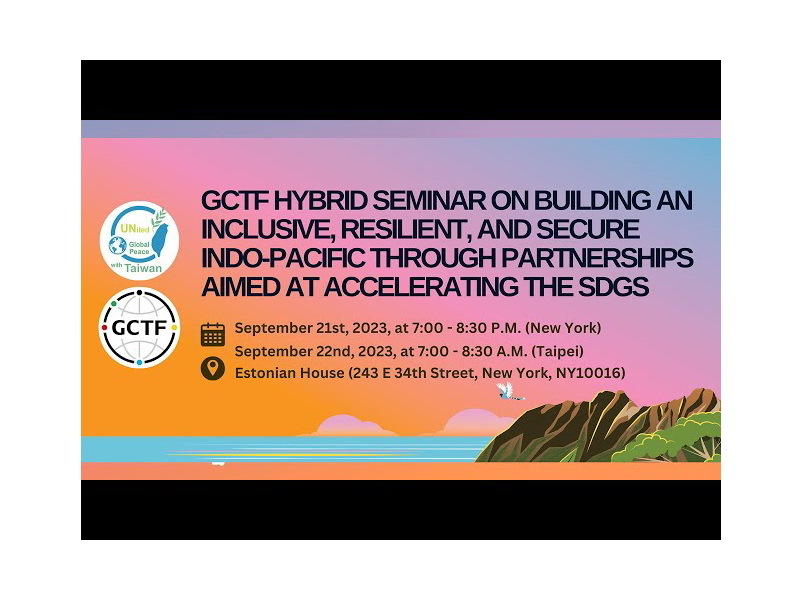 UNited Global Peace with Taiwan

GCTF

GCTF HYBRID SEMINAR ON BUILDING AN INCLUSIVE, RESILIENT, AND SECURE INDO-PACIFIC THROUGH PARTNERSHIPS AIMED AT ACCELERATING THE SDGS

September 21st, 2023, at 7:00 - 8:30 P.M. (New York)
September 22nd, 2023, at 7:00 - 8:30 A.M. (Taipei)
Estonian House (243 E 34th Street, New York, NY10016)